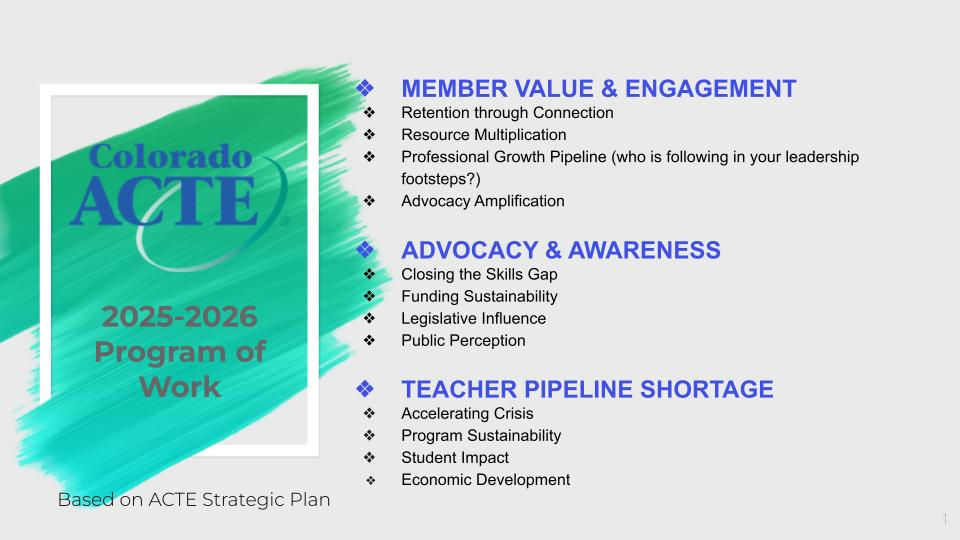 Colorado ACTE

2025-2026 Program of Work

Based on ACTE Strategic Plan

❖ MEMBER VALUE & ENGAGEMENT
❖ Retention through Connection
❖ Resource Multiplication
❖ Professional Growth Pipeline (who is following in your leadership footsteps?)
❖ Advocacy Amplification

❖ ADVOCACY & AWARENESS
❖ Closing the Skills Gap
❖ Funding Sustainability
❖ Legislative Influence
❖ Public Perception

❖ TEACHER PIPELINE SHORTAGE
❖ Accelerating Crisis
❖ Program Sustainability
❖ Student Impact
❖ Economic Development

1